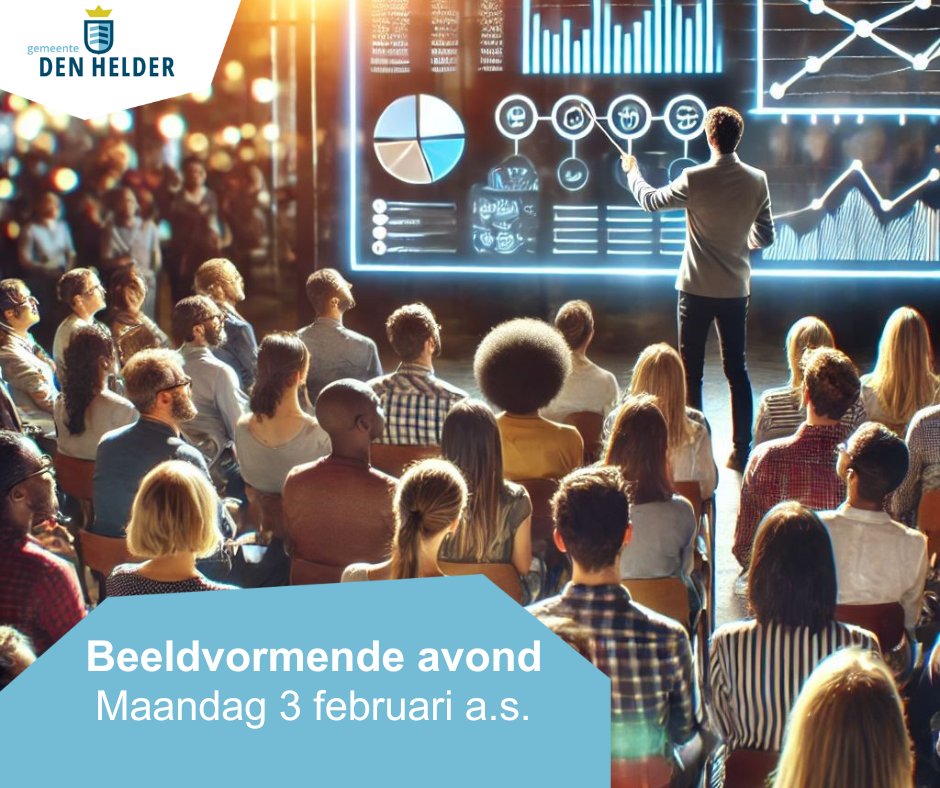 gemeente
DEN HELDER

Beeldvormende avond
Maandag 3 februari a.s.